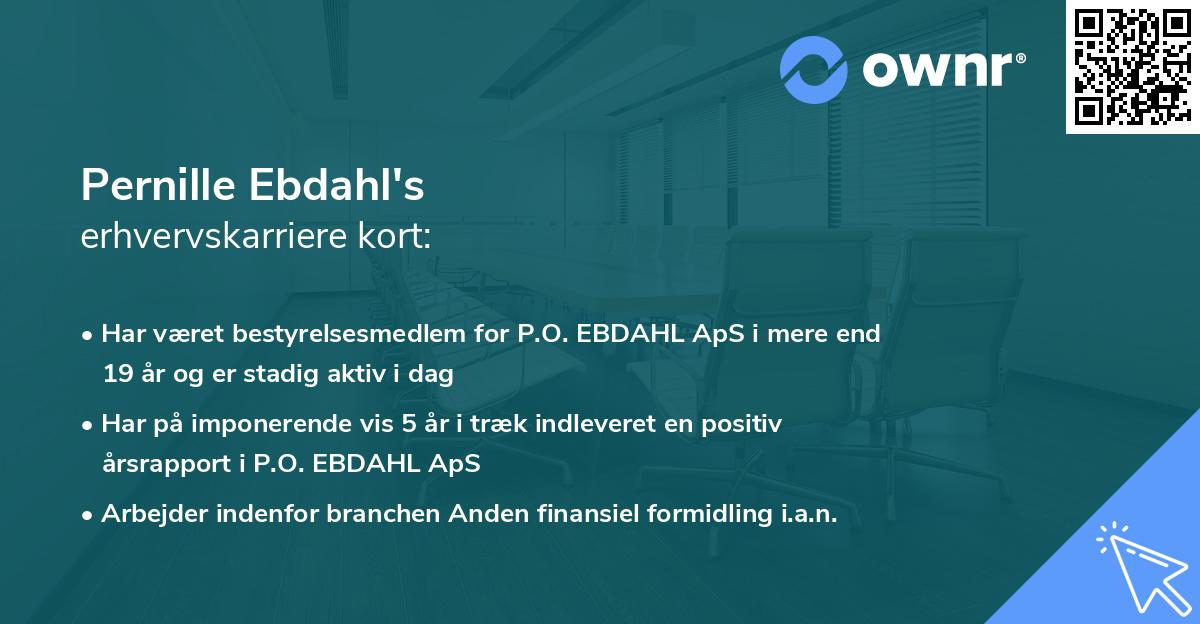 ownr®

Pernille Ebdahl's
erhvervskarriere kort:

• Har været bestyrelsesmedlem for P.O. EBDAHL ApS i mere end 19 år og er stadig aktiv i dag

• Har på imponerende vis 5 år i træk indleveret en positiv årsrapport i P.O. EBDAHL ApS

• Arbejder indenfor branchen Anden finansiel formidling i.a.n.